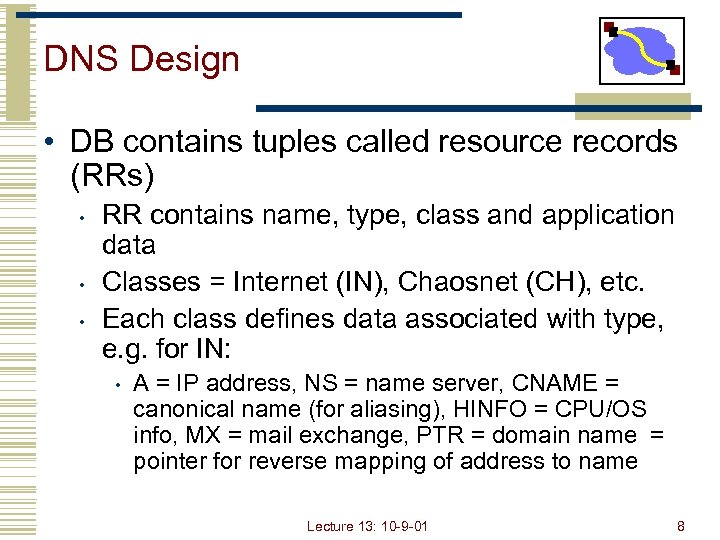 DNS Design

• DB contains tuples called resource records (RRs)
  • RR contains name, type, class and application data
  • Classes = Internet (IN), Chaosnet (CH), etc.
  • Each class defines data associated with type, e.g. for IN:
    • A = IP address, NS = name server, CNAME = canonical name (for aliasing), HINFO = CPU/OS info, MX = mail exchange, PTR = domain name = pointer for reverse mapping of address to name

Lecture 13: 10-9-01

8